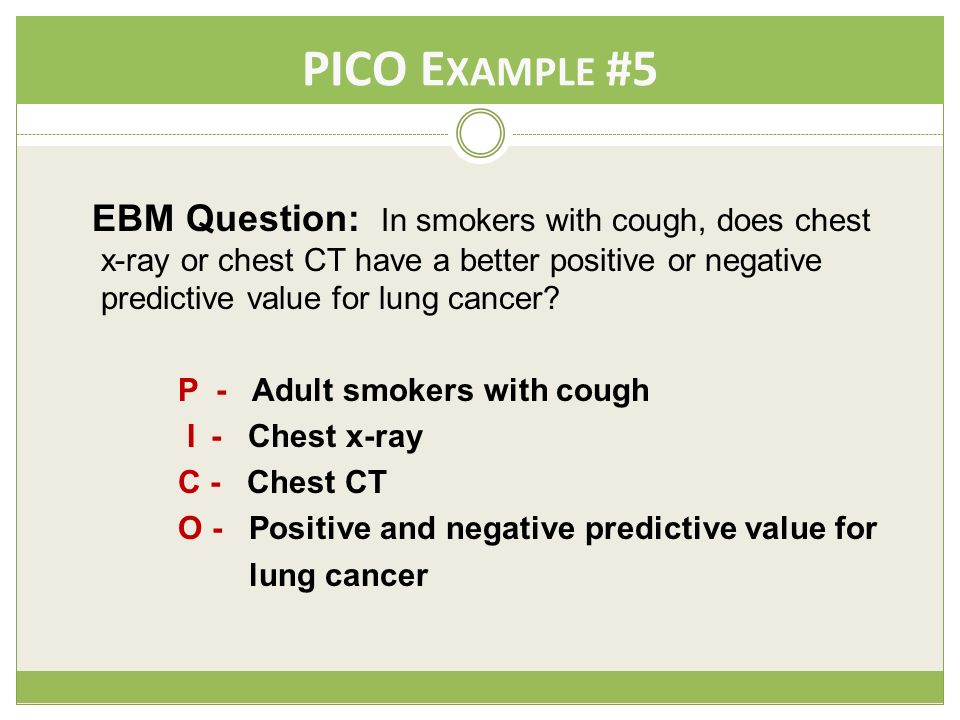 PICO EXAMPLE #5

EBM Question: In smokers with cough, does chest x-ray or chest CT have a better positive or negative predictive value for lung cancer?

P - Adult smokers with cough
I - Chest x-ray
C - Chest CT
O - Positive and negative predictive value for lung cancer